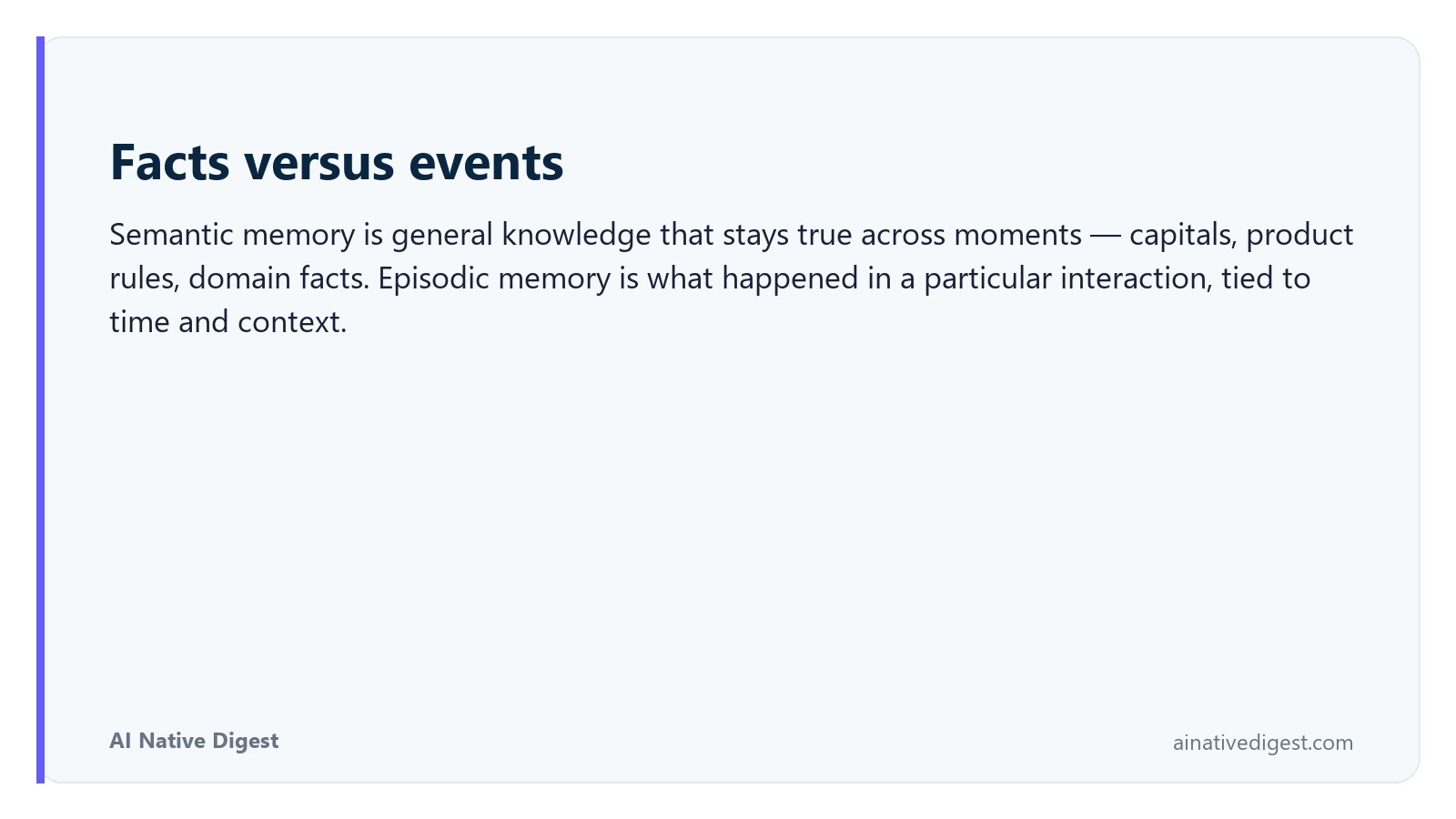 Facts versus events

Semantic memory is general knowledge that stays true across moments — capitals, product rules, domain facts. Episodic memory is what happened in a particular interaction, tied to time and context.

AI Native Digest

ainativedigest.com